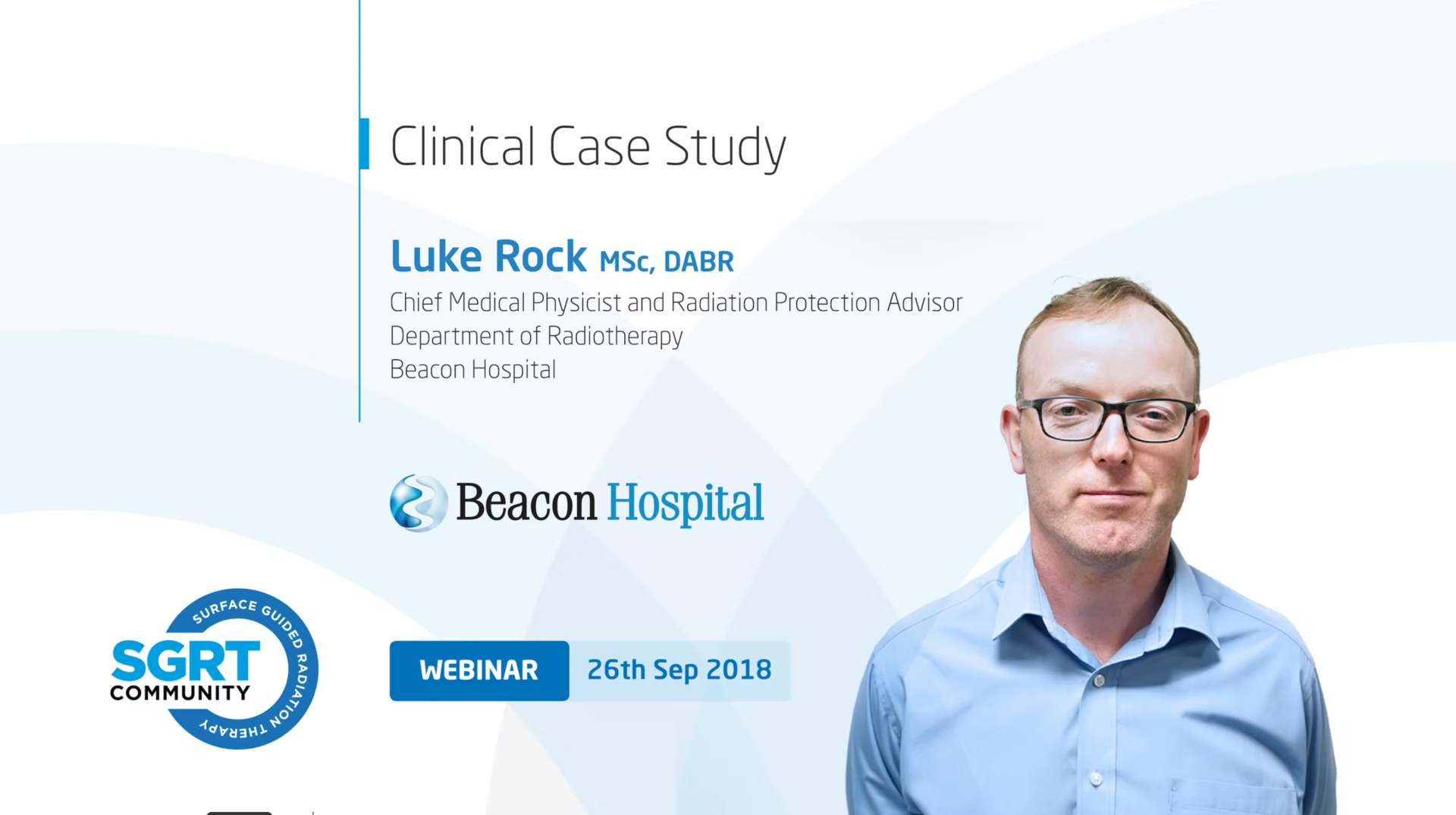 Clinical Case Study

Luke Rock MSc, DABR
Chief Medical Physicist and Radiation Protection Advisor
Department of Radiotherapy
Beacon Hospital

Beacon Hospital

SURFACE GUIDED RADIATION THERAPY
SGRT
COMMUNITY

WEBINAR 26th Sep 2018